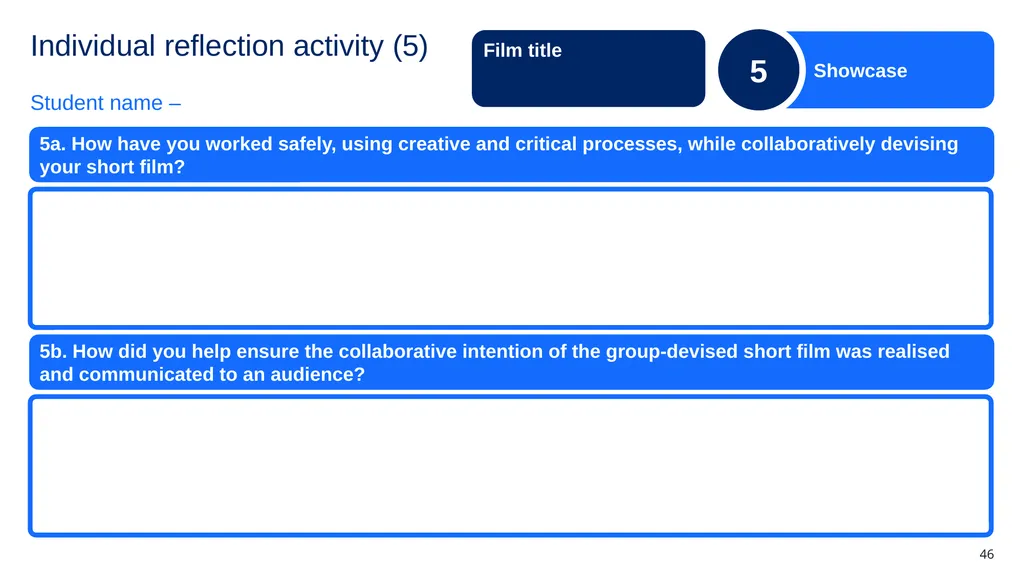 Individual reflection activity (5)

Student name –

Film title

5

Showcase

5a. How have you worked safely, using creative and critical processes, while collaboratively devising your short film?

5b. How did you help ensure the collaborative intention of the group-devised short film was realised and communicated to an audience?

46